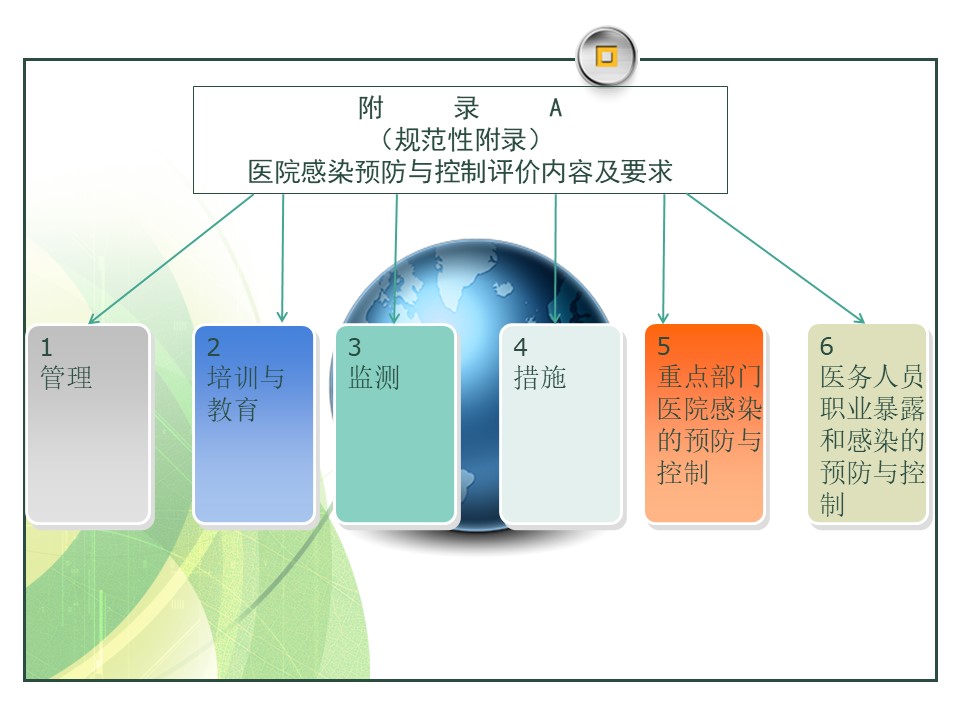 附　录　A
（规范性附录）
医院感染预防与控制评价内容及要求

1
管理

2
培训与教育

3
监测

4
措施

5
重点部门医院感染的预防与控制

6
医务人员职业暴露和感染的预防与控制